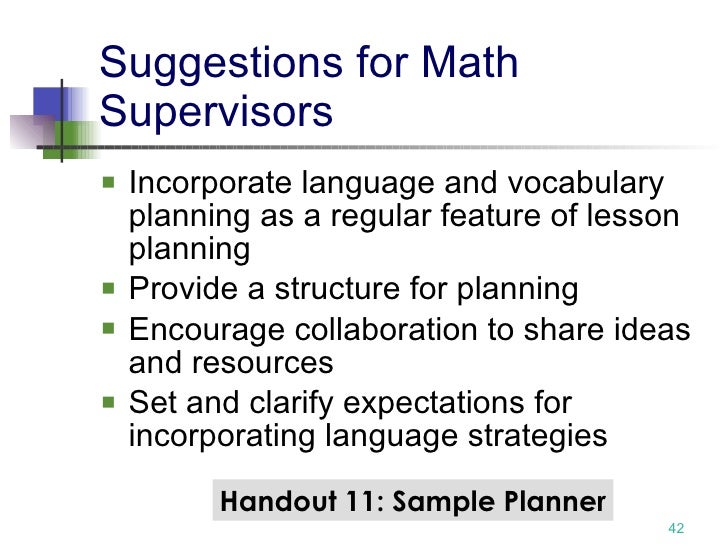 Suggestions for Math Supervisors

- Incorporate language and vocabulary planning as a regular feature of lesson planning
- Provide a structure for planning
- Encourage collaboration to share ideas and resources
- Set and clarify expectations for incorporating language strategies

Handout 11: Sample Planner

42